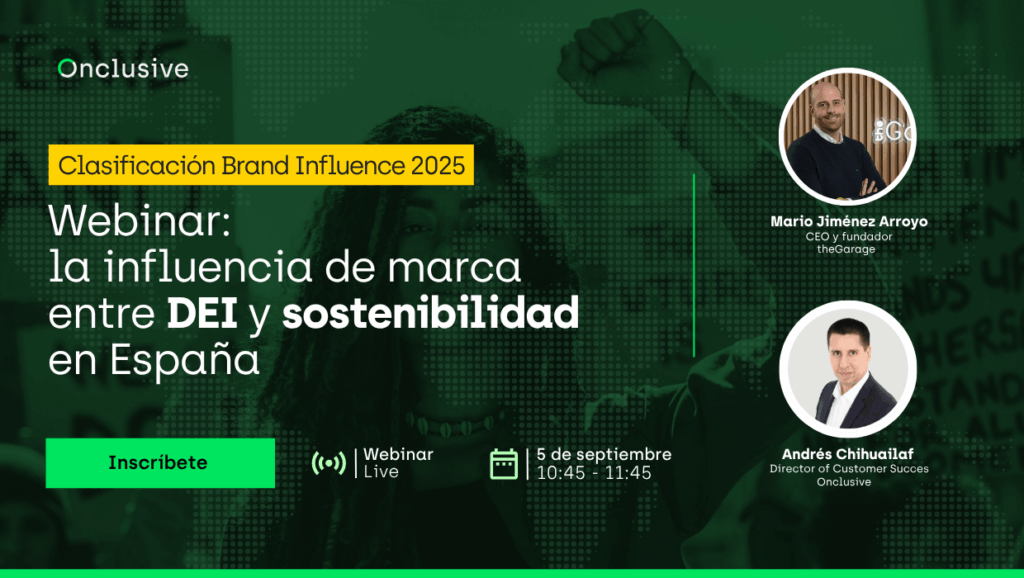 Onclusive

Clasificación Brand Influence 2025

Webinar: la influencia de marca entre DEI y sostenibilidad en España

Inscríbete

Webinar Live

5 de septiembre 10:45 - 11:45

Mario Jiménez Arroyo
CEO y fundador
theGarage

Andrés Chihuailaf
Director of Customer Succes
Onclusive